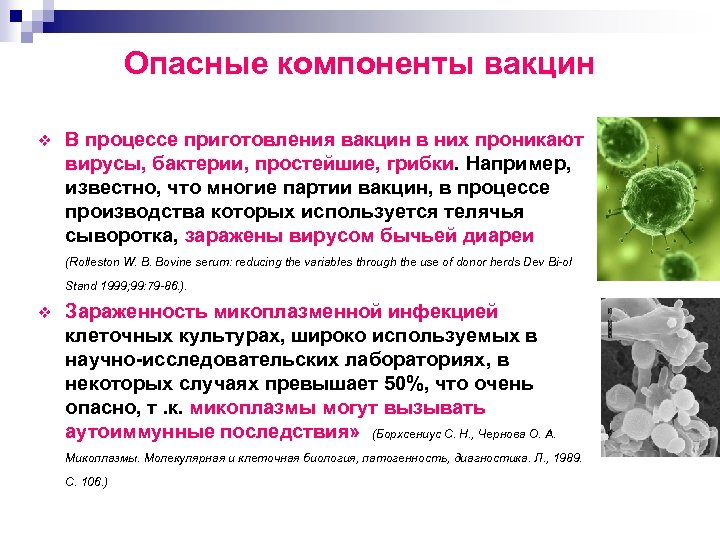 Опасные компоненты вакцин

❖ В процессе приготовления вакцин в них проникают вирусы, бактерии, простейшие, грибки. Например, известно, что многие партии вакцин, в процессе производства которых используется телячья сыворотка, заражены вирусом бычьей диареи (Rolleston W. B. Bovine serum: reducing the variables through the use of donor herds Dev Bi-ol Stand 1999;99:79-86.).

❖ Зараженность микоплазменной инфекцией клеточных культурах, широко используемых в научно-исследовательских лабораториях, в некоторых случаях превышает 50%, что очень опасно, т .к. микоплазмы могут вызывать аутоиммунные последствия» (Борхсениус С. Н., Чернова О. А. Микоплазмы. Молекулярная и клеточная биология, патогенность, диагностика. Л., 1989. С. 106.)